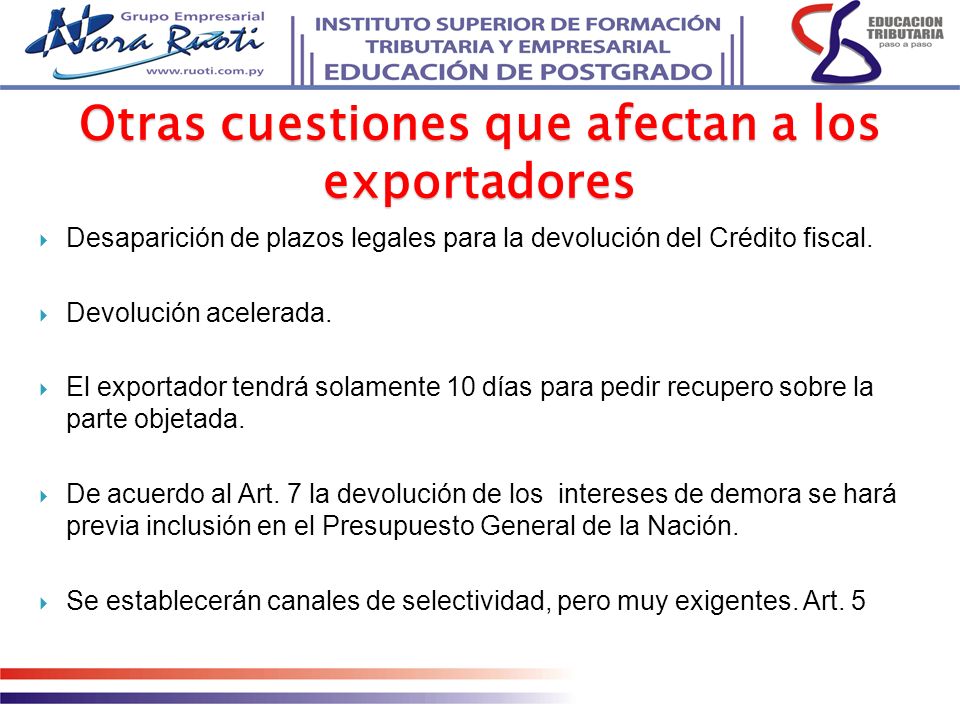 Grupo Empresarial
Nora Ruoti
www.ruoti.com.py

INSTITUTO SUPERIOR DE FORMACIÓN
TRIBUTARIA Y EMPRESARIAL
EDUCACIÓN DE POSTGRADO

EDUCACION
TRIBUTARIA
paso a paso

Otras cuestiones que afectan a los exportadores

Desaparición de plazos legales para la devolución del Crédito fiscal.

Devolución acelerada.

El exportador tendrá solamente 10 días para pedir recupero sobre la parte objetada.

De acuerdo al Art. 7 la devolución de los  intereses de demora se hará previa inclusión en el Presupuesto General de la Nación.

Se establecerán canales de selectividad, pero muy exigentes. Art. 5